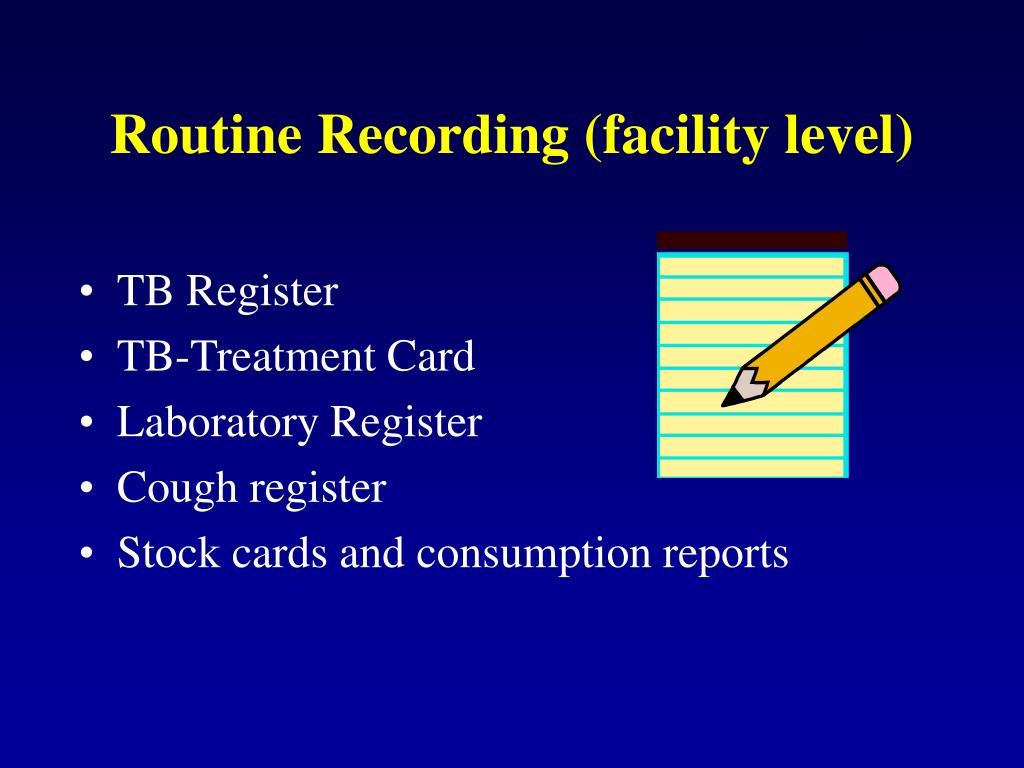 Routine Recording (facility level)

• TB Register
• TB-Treatment Card
• Laboratory Register
• Cough register
• Stock cards and consumption reports